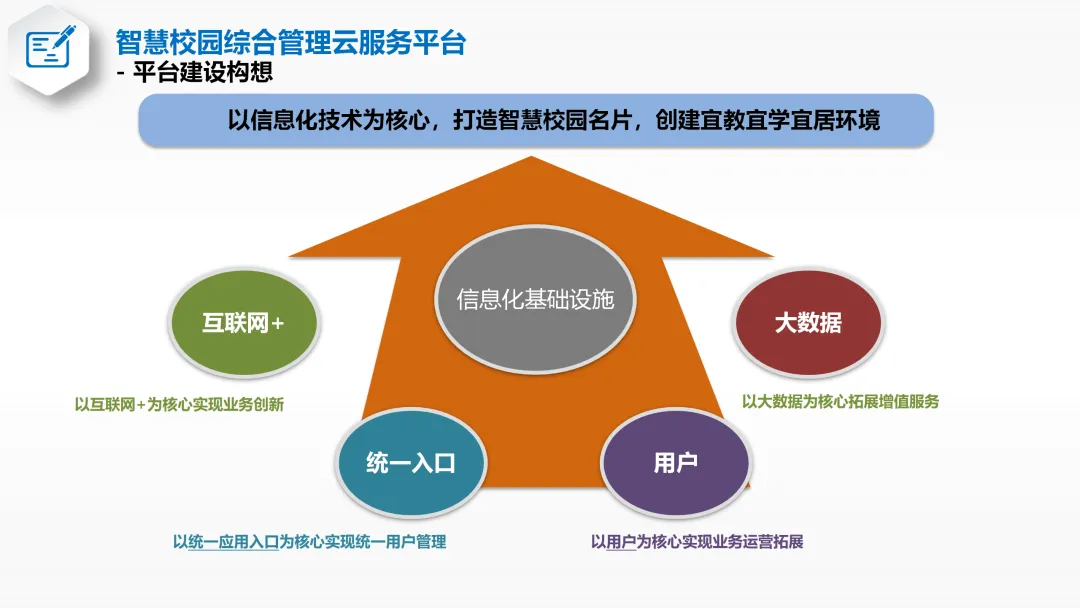 智慧校园综合管理云服务平台
- 平台建设构想

以信息化技术为核心，打造智慧校园名片，创建宜教宜学宜居环境

信息化基础设施

互联网+

以互联网+为核心实现业务创新

大数据

以大数据为核心拓展增值服务

统一入口

以统一应用入口为核心实现统一用户管理

用户

以用户为核心实现业务运营拓展